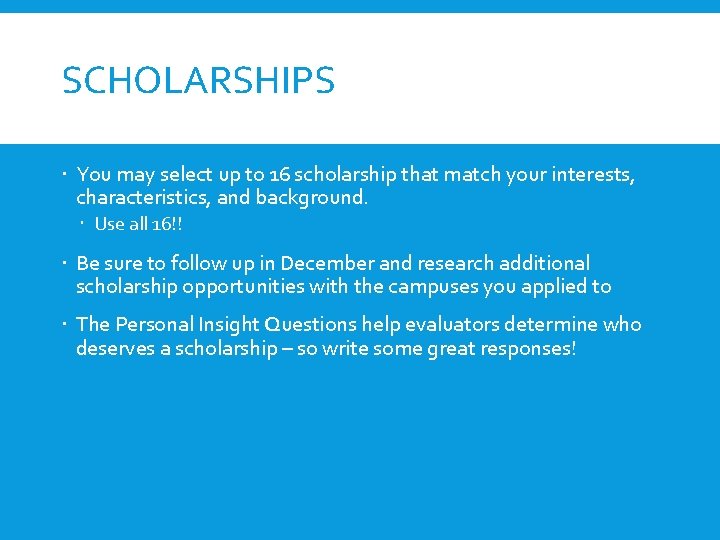 SCHOLARSHIPS

- You may select up to 16 scholarship that match your interests, characteristics, and background.
  - Use all 16!!
- Be sure to follow up in December and research additional scholarship opportunities with the campuses you applied to
- The Personal Insight Questions help evaluators determine who deserves a scholarship – so write some great responses!